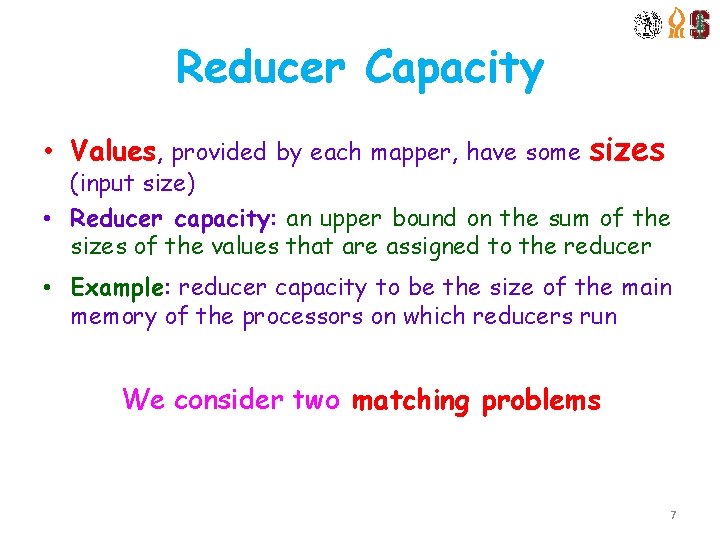 Reducer Capacity

• Values, provided by each mapper, have some sizes (input size)

• Reducer capacity: an upper bound on the sum of the sizes of the values that are assigned to the reducer

• Example: reducer capacity to be the size of the main memory of the processors on which reducers run

We consider two matching problems

7